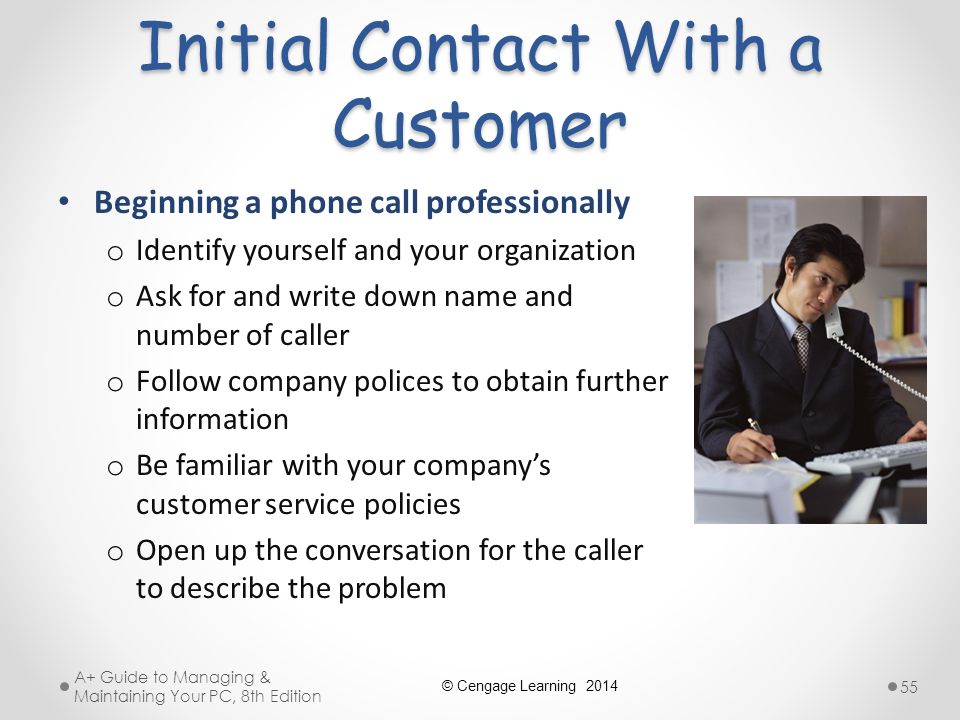 Initial Contact With a Customer

• Beginning a phone call professionally
  o Identify yourself and your organization
  o Ask for and write down name and number of caller
  o Follow company polices to obtain further information
  o Be familiar with your company's customer service policies
  o Open up the conversation for the caller to describe the problem

A+ Guide to Managing & Maintaining Your PC, 8th Edition

© Cengage Learning 2014

55